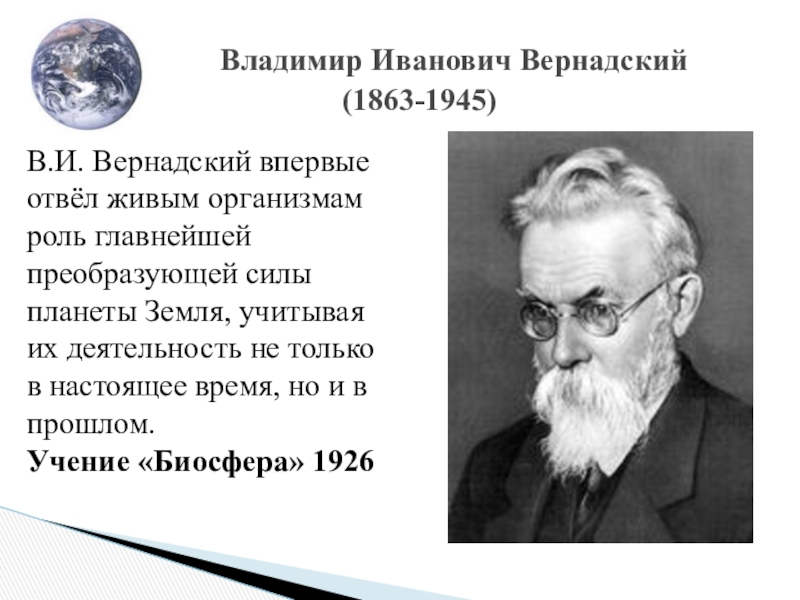 Владимир Иванович Вернадский
(1863-1945)

В.И. Вернадский впервые отвёл живым организмам роль главнейшей преобразующей силы планеты Земля, учитывая их деятельность не только в настоящее время, но и в прошлом.
Учение «Биосфера» 1926